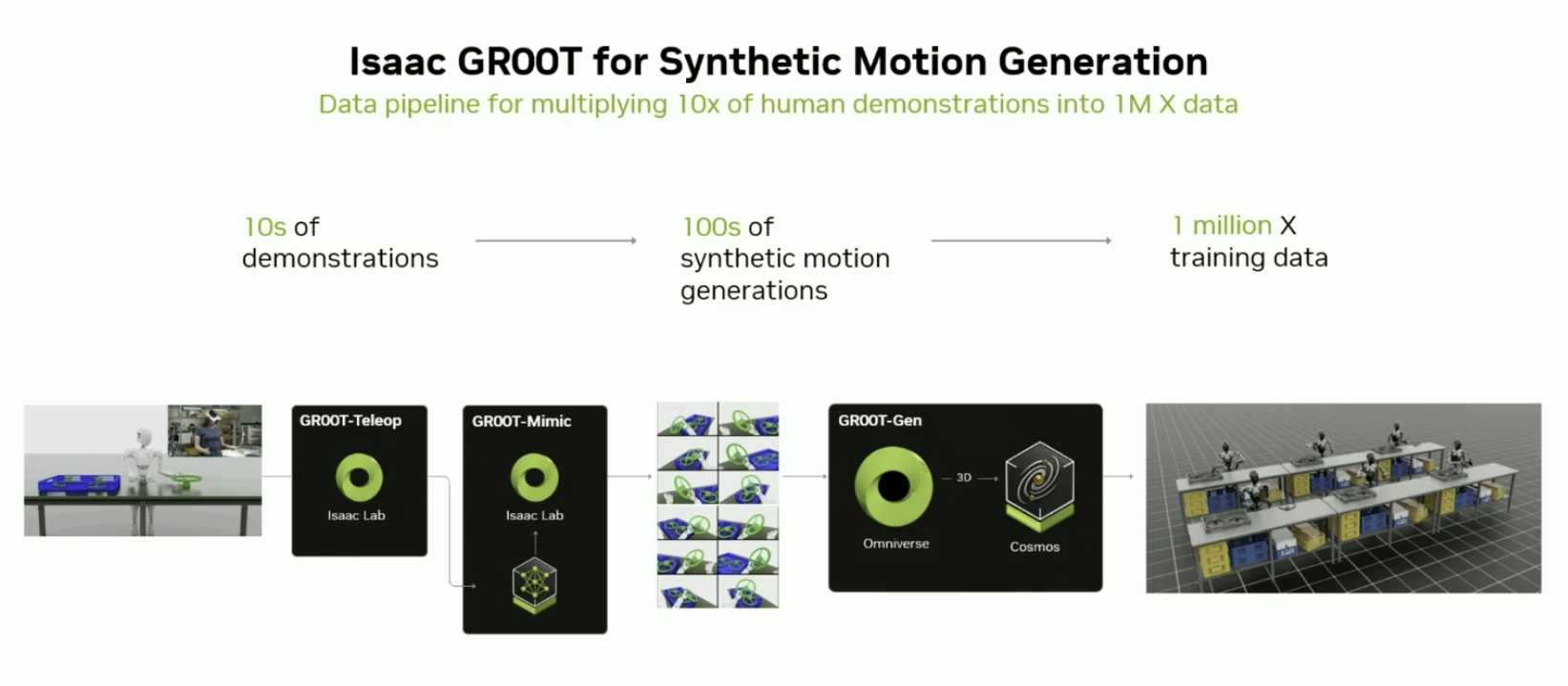 Isaac GR00T for Synthetic Motion Generation

Data pipeline for multiplying 10x of human demonstrations into 1M X data

10s of demonstrations

100s of synthetic motion generations

1 million X training data

GR00T-Teleop

Isaac Lab

GR00T-Mimic

Isaac Lab

GR00T-Gen

Omniverse

3D

Cosmos